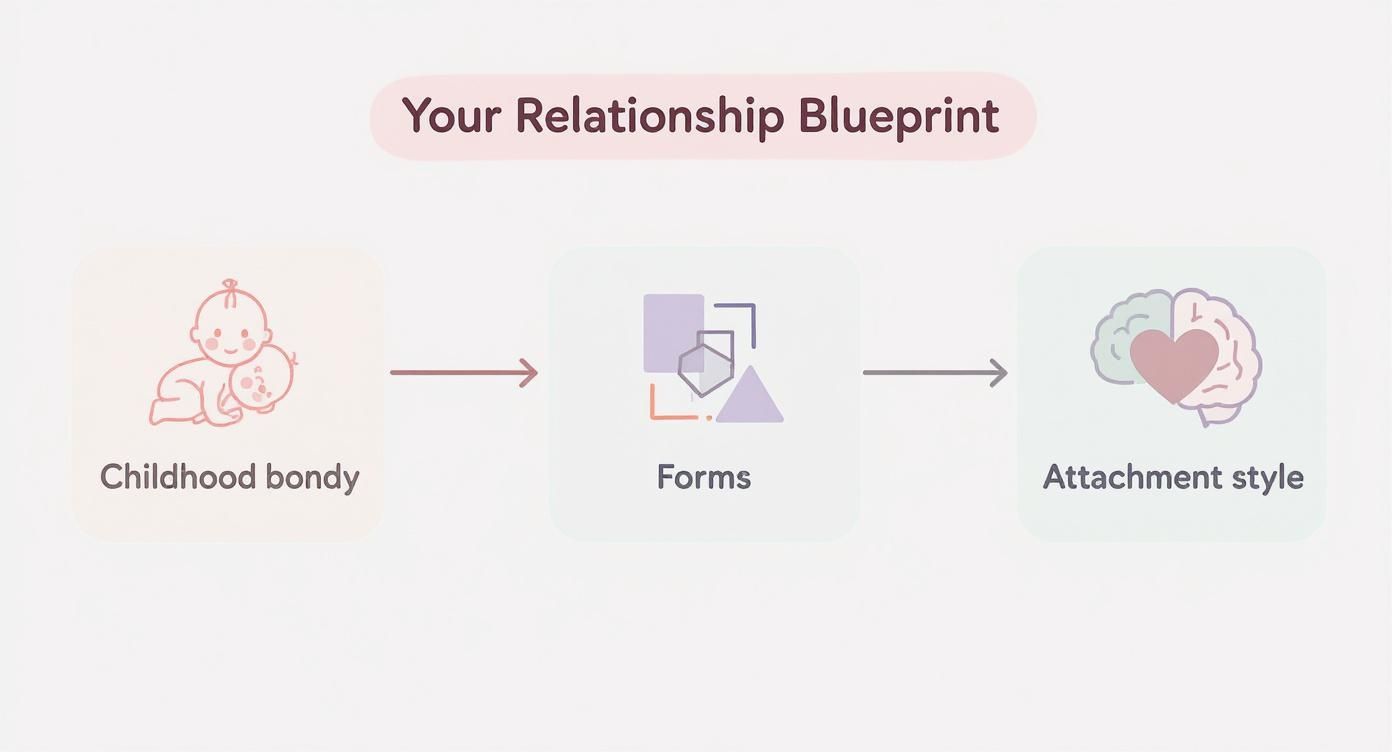 Your Relationship Blueprint

Childhood bondy

Forms

Attachment style